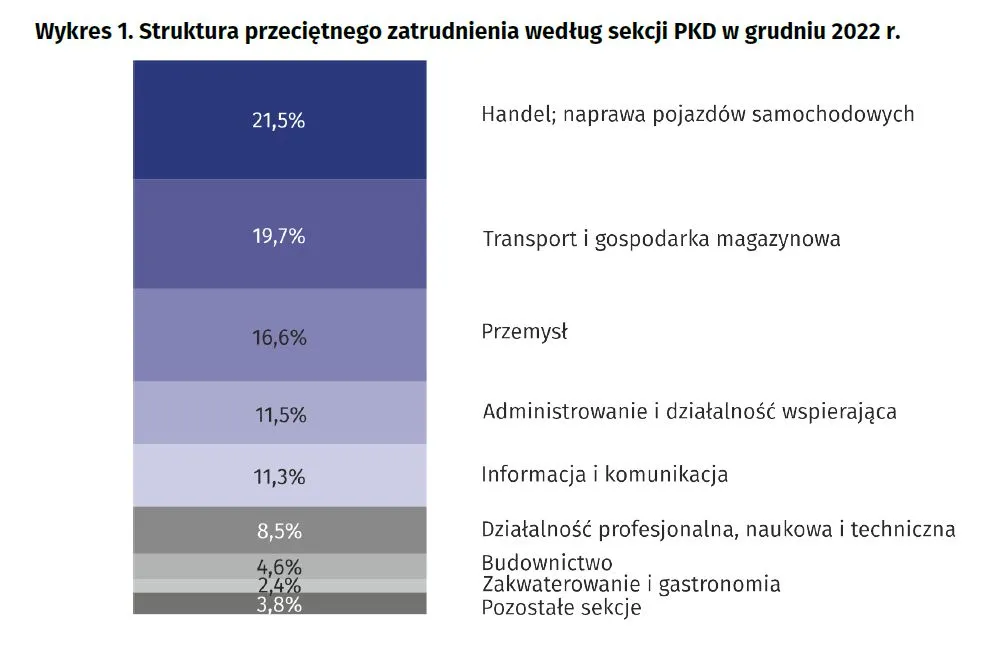 Wykres 1. Struktura przeciętnego zatrudnienia według sekcji PKD w grudniu 2022 r.

21,5% Handel; naprawa pojazdów samochodowych

19,7% Transport i gospodarka magazynowa

16,6% Przemysł

11,5% Administrowanie i działalność wspierająca

11,3% Informacja i komunikacja

8,5% Działalność profesjonalna, naukowa i techniczna

4,6% Budownictwo

2,4% Zakwaterowanie i gastronomia

3,8% Pozostałe sekcje